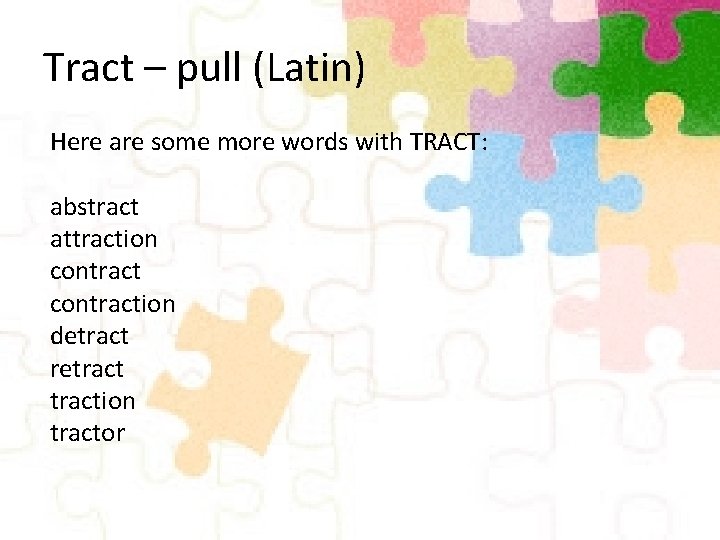 Tract – pull (Latin)

Here are some more words with TRACT:

abstract
attraction
contract
contraction
detract
retract
traction
tractor